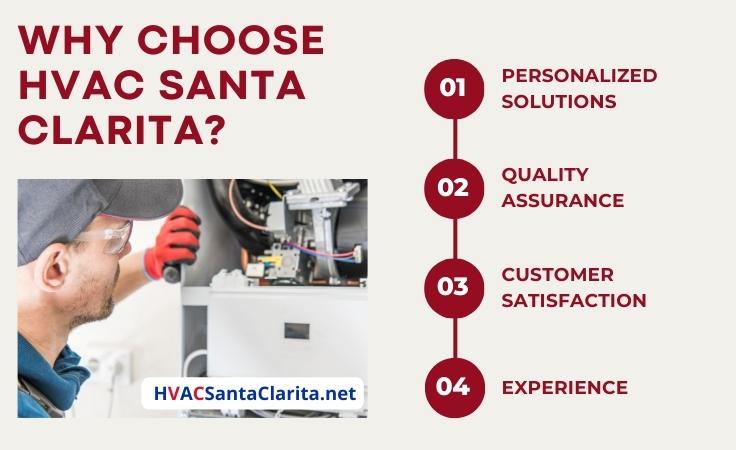 WHY CHOOSE HVAC SANTA CLARITA?

HVACSantaClarita.net

01 PERSONALIZED SOLUTIONS

02 QUALITY ASSURANCE

03 CUSTOMER SATISFACTION

04 EXPERIENCE